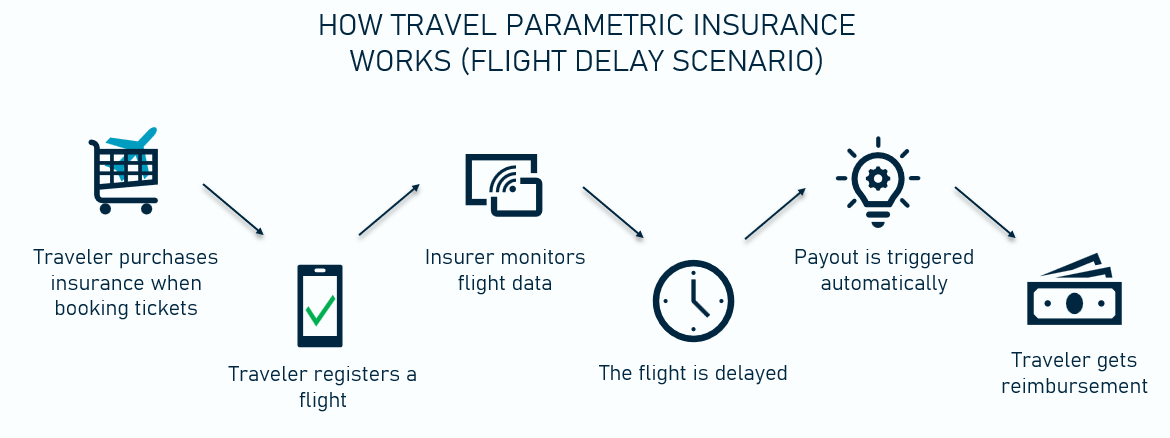 HOW TRAVEL PARAMETRIC INSURANCE WORKS (FLIGHT DELAY SCENARIO)

Traveler purchases insurance when booking tickets

Traveler registers a flight

Insurer monitors flight data

The flight is delayed

Payout is triggered automatically

Traveler gets reimbursement